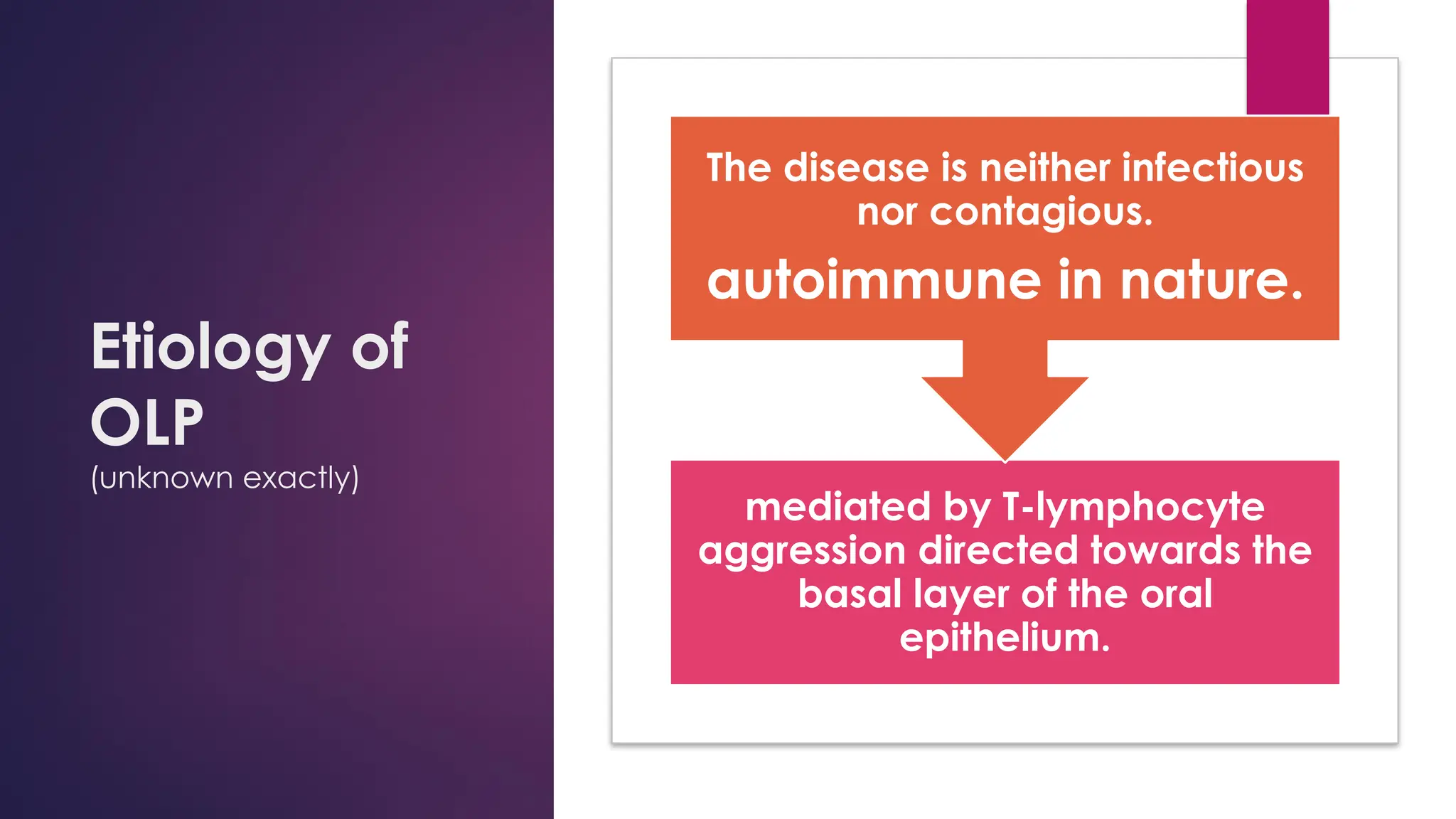 Etiology of OLP
(unknown exactly)

The disease is neither infectious nor contagious.

autoimmune in nature.

mediated by T-lymphocyte aggression directed towards the basal layer of the oral epithelium.